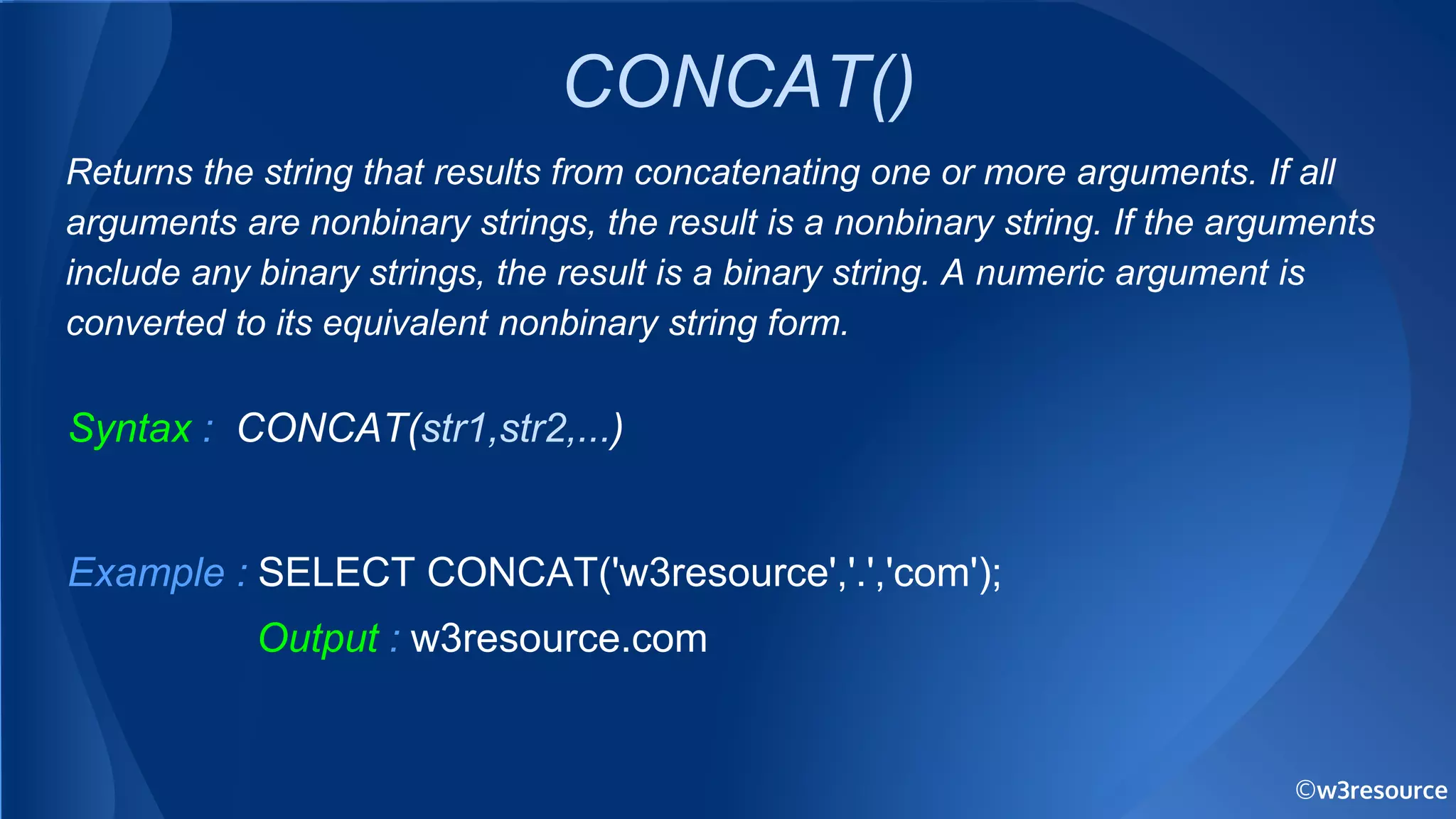 CONCAT()

Returns the string that results from concatenating one or more arguments. If all arguments are nonbinary strings, the result is a nonbinary string. If the arguments include any binary strings, the result is a binary string. A numeric argument is converted to its equivalent nonbinary string form.

Syntax : CONCAT(str1,str2,...)

Example : SELECT CONCAT('w3resource','.','com');

Output : w3resource.com

©w3resource